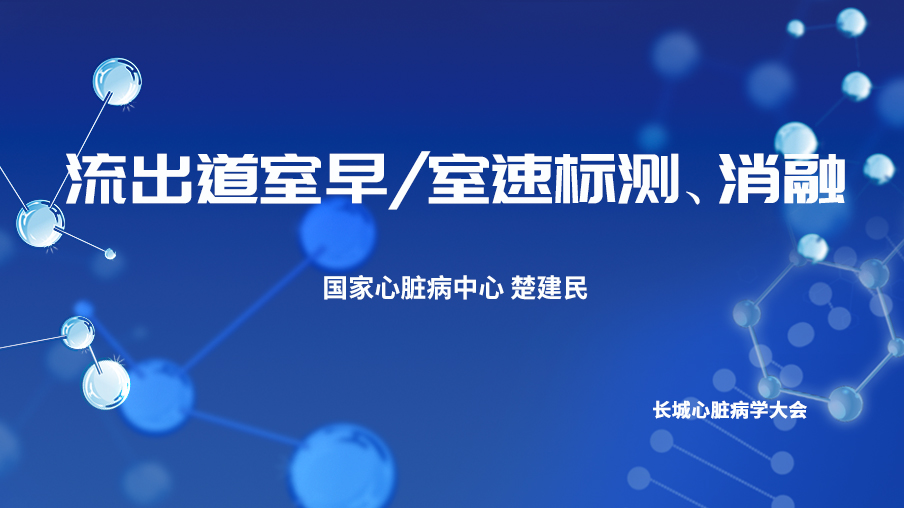 流出道室早/室速标测、消融

国家心脏病中心 楚建民

长城心脏病学大会